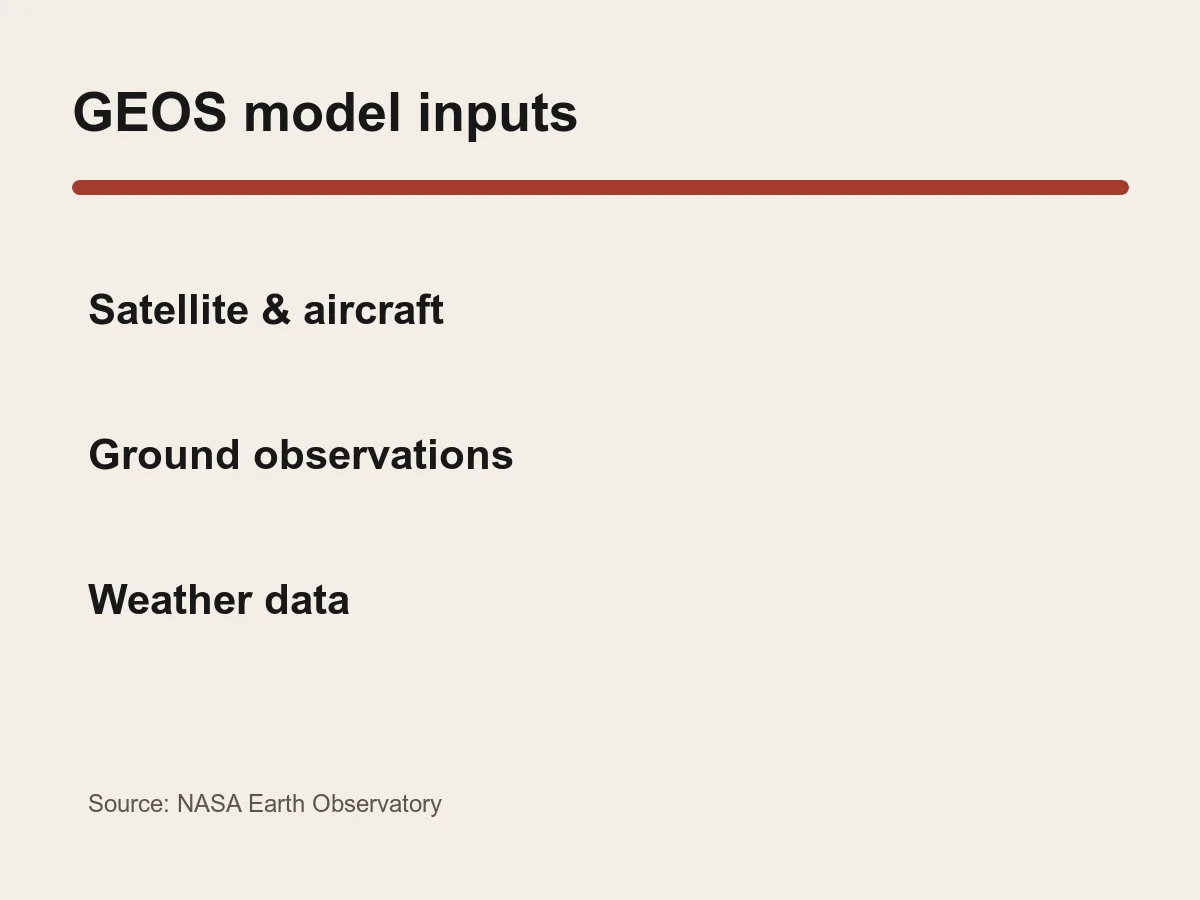 GEOS model inputs

Satellite & aircraft

Ground observations

Weather data

Source: NASA Earth Observatory